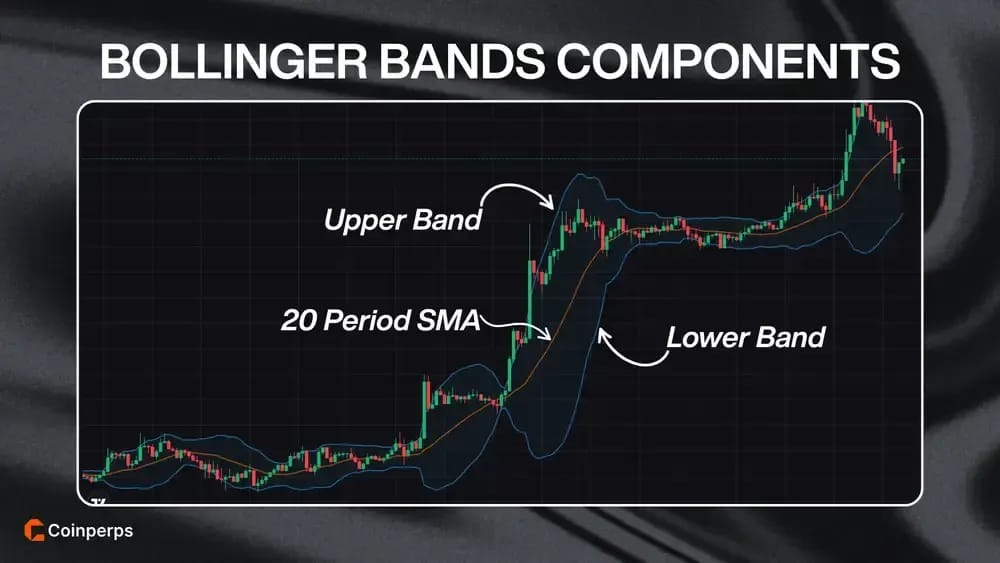 BOLLINGER BANDS COMPONENTS

Upper Band

20 Period SMA

Lower Band

Coinperps